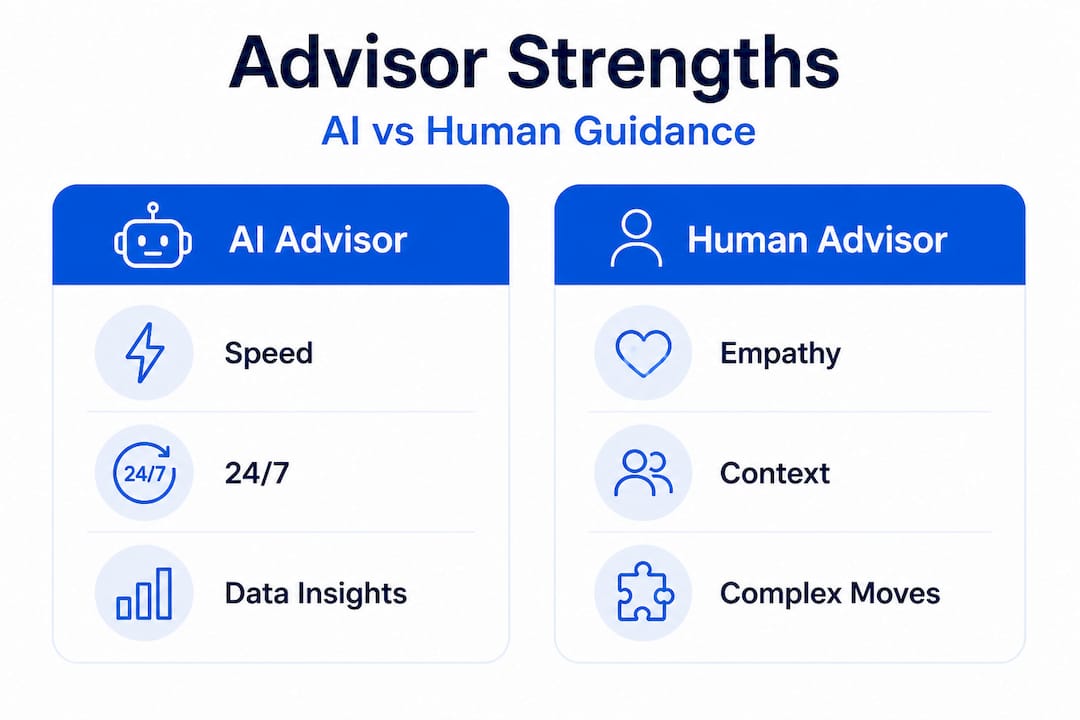 Advisor Strengths

AI vs Human Guidance

AI Advisor

Speed

24/7

24/7

Data Insights

Human Advisor

Empathy

Context

Complex Moves